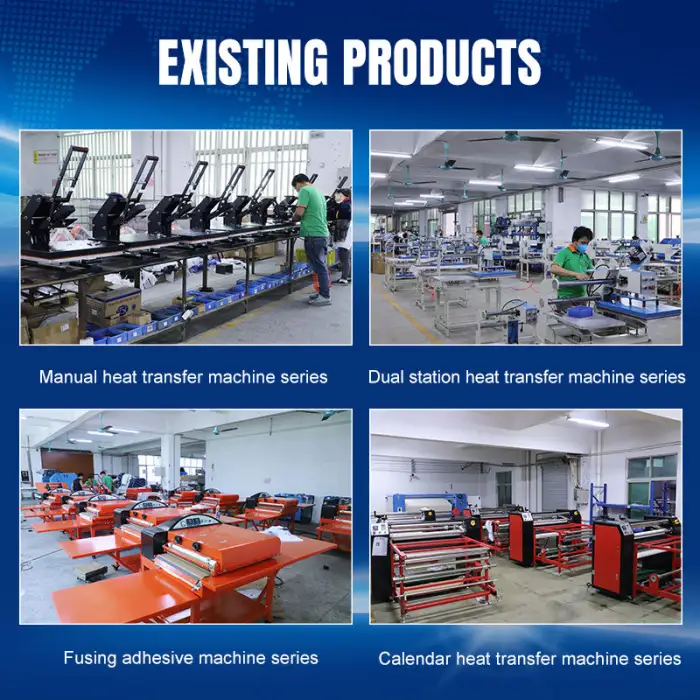 EXISTING PRODUCTS

Manual heat transfer machine series

Dual station heat transfer machine series

Fusing adhesive machine series

Calendar heat transfer machine series